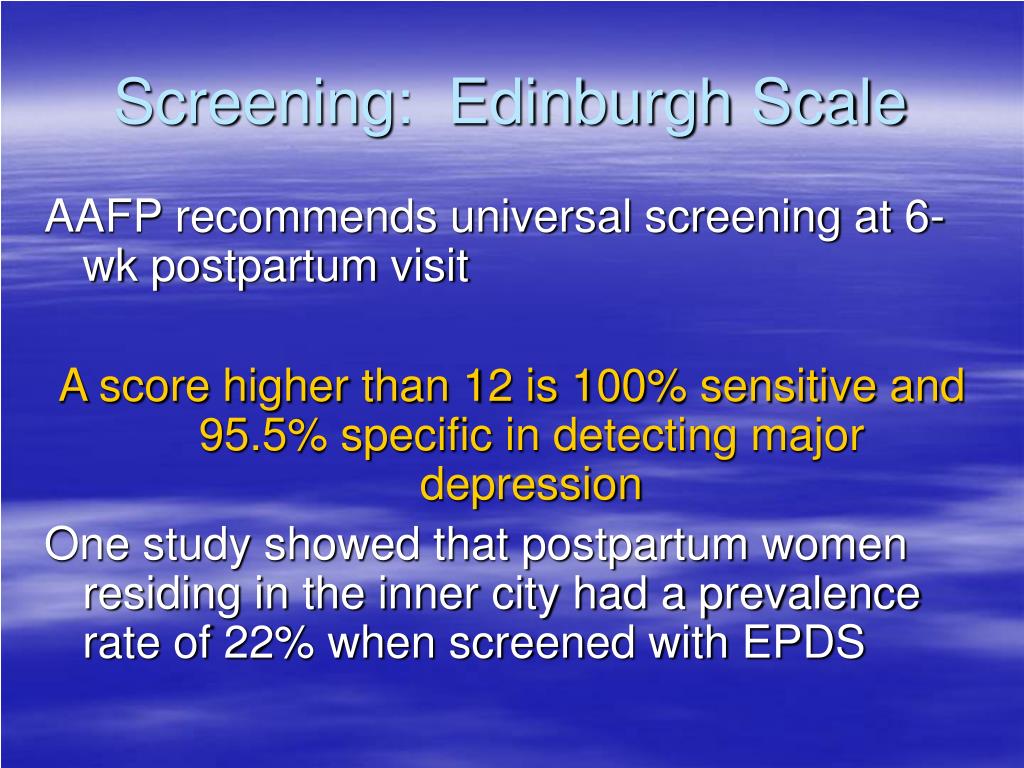 Screening: Edinburgh Scale

AAFP recommends universal screening at 6-wk postpartum visit

A score higher than 12 is 100% sensitive and 95.5% specific in detecting major depression

One study showed that postpartum women residing in the inner city had a prevalence rate of 22% when screened with EPDS